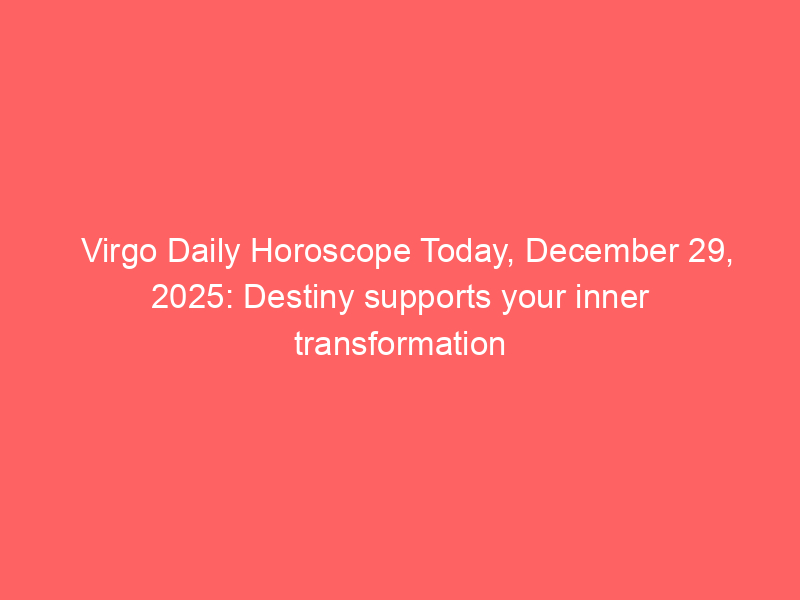 Virgo Daily Horoscope Today, December 29, 2025: Destiny supports your inner transformation